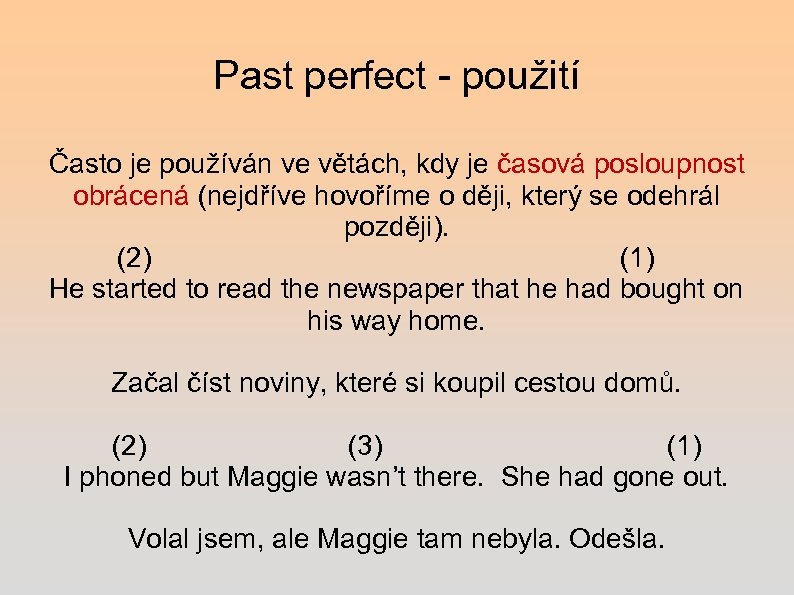 Past perfect - použití

Často je používán ve větách, kdy je časová posloupnost obrácená (nejdříve hovoříme o ději, který se odehrál později).

(2) (1)
He started to read the newspaper that he had bought on his way home.

Začal číst noviny, které si koupil cestou domů.

(2) (3) (1)
I phoned but Maggie wasn't there. She had gone out.

Volal jsem, ale Maggie tam nebyla. Odešla.